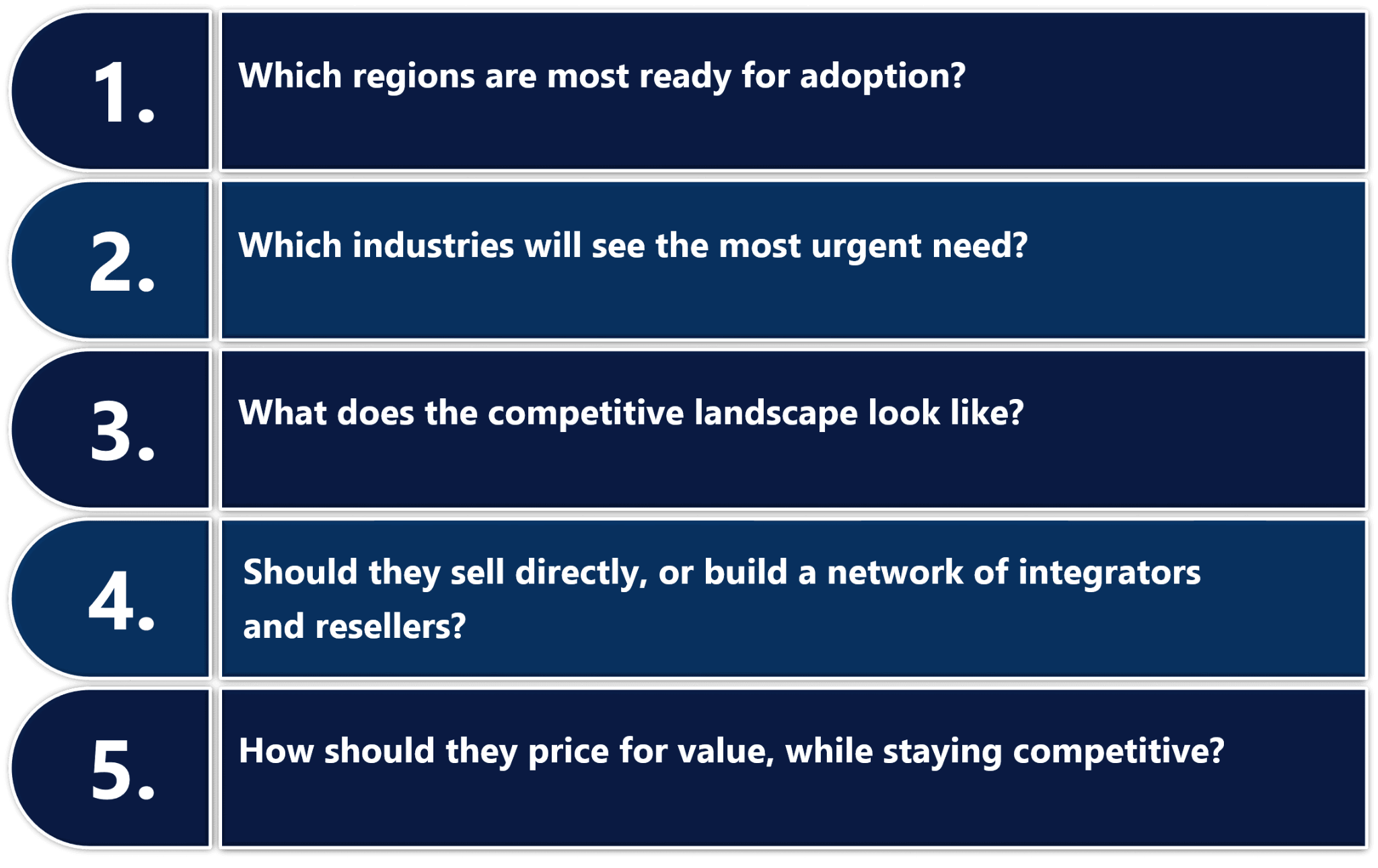 1. Which regions are most ready for adoption?

2. Which industries will see the most urgent need?

3. What does the competitive landscape look like?

4. Should they sell directly, or build a network of integrators and resellers?

5. How should they price for value, while staying competitive?